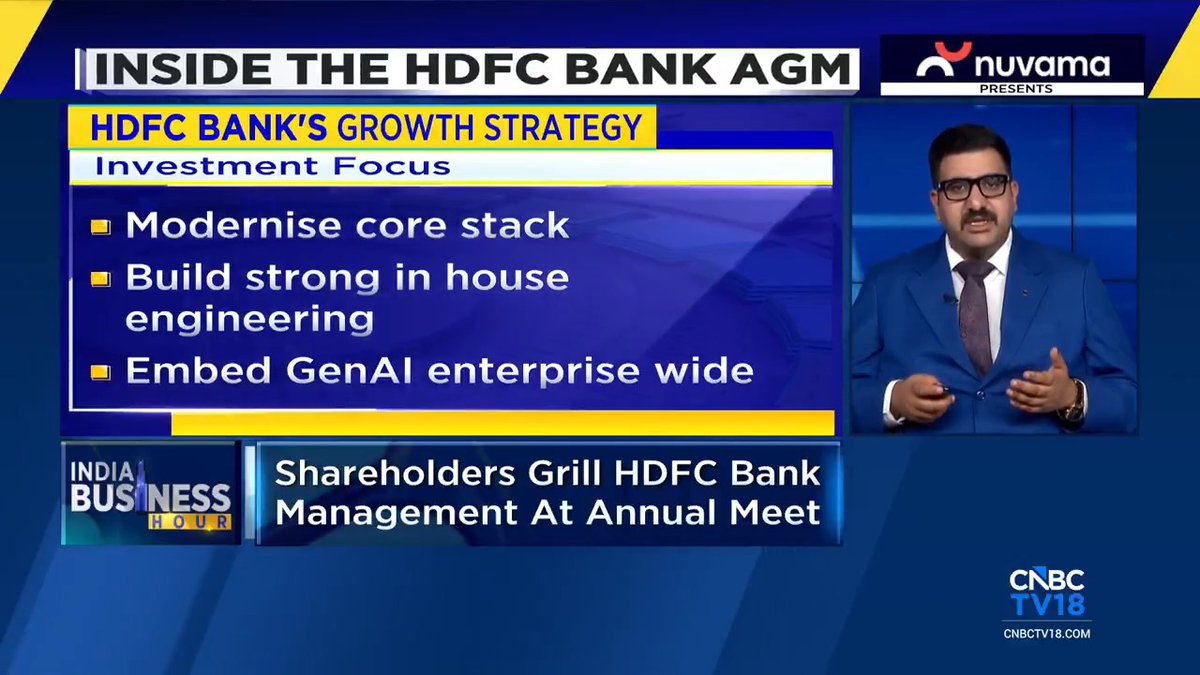 INSIDE THE HDFC BANK AGM

nuvama
PRESENTS

HDFC BANK'S GROWTH STRATEGY

Investment Focus

Modernise core stack

Build strong in house engineering

Embed GenAI enterprise wide

INDIA BUSINESS HOUR

Shareholders Grill HDFC Bank Management At Annual Meet

CNBC TV18
CNBCTV18.COM